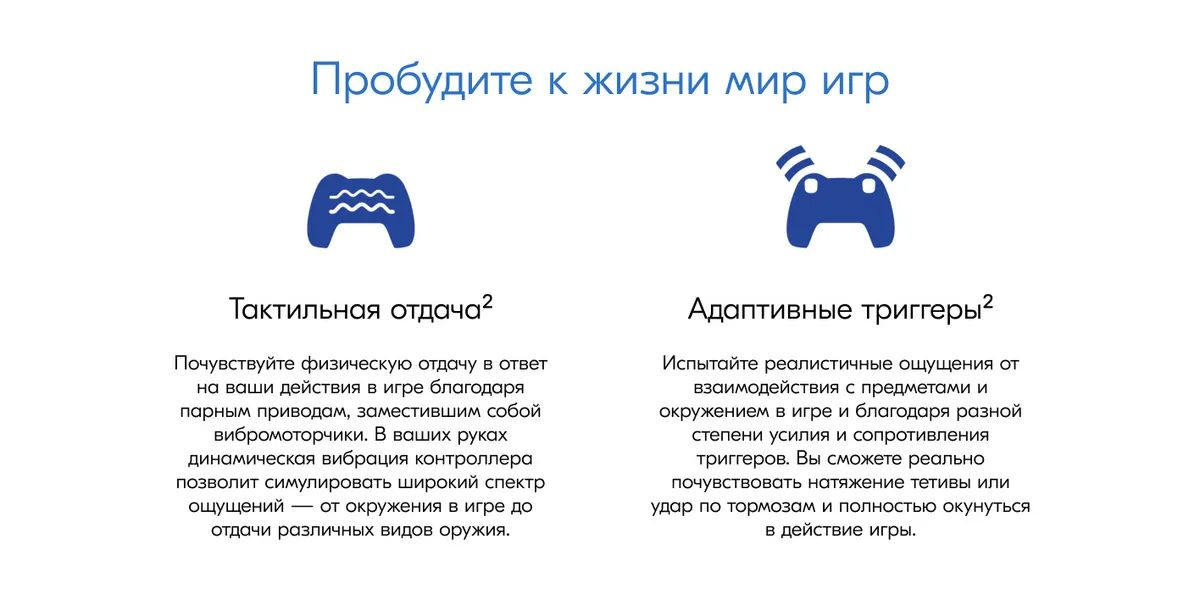 Пробудите к жизни мир игр

Тактильная отдача$^2$

Почувствуйте физическую отдачу в ответ на ваши действия в игре благодаря парным приводам, заместившим собой вибромоторчики. В ваших руках динамическая вибрация контроллера позволит симулировать широкий спектр ощущений — от окружения в игре до отдачи различных видов оружия.

Адаптивные триггеры$^2$

Испытайте реалистичные ощущения от взаимодействия с предметами и окружением в игре и благодаря разной степени усилия и сопротивления триггеров. Вы сможете реально почувствовать натяжение тетивы или удар по тормозам и полностью окунуться в действие игры.